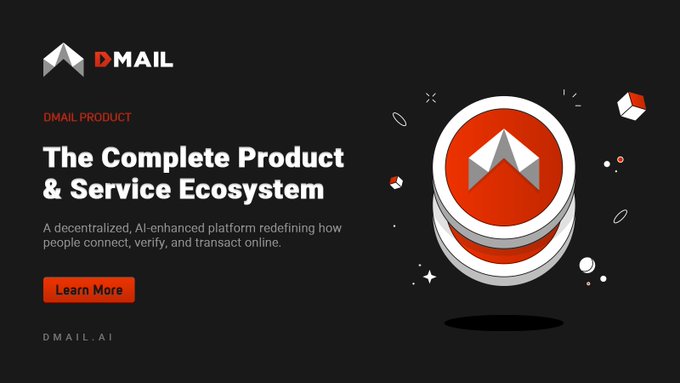 DMAIL

DMAIL PRODUCT

The Complete Product & Service Ecosystem

A decentralized, AI-enhanced platform redefining how people connect, verify, and transact online.

Learn More

DMAIL.AI